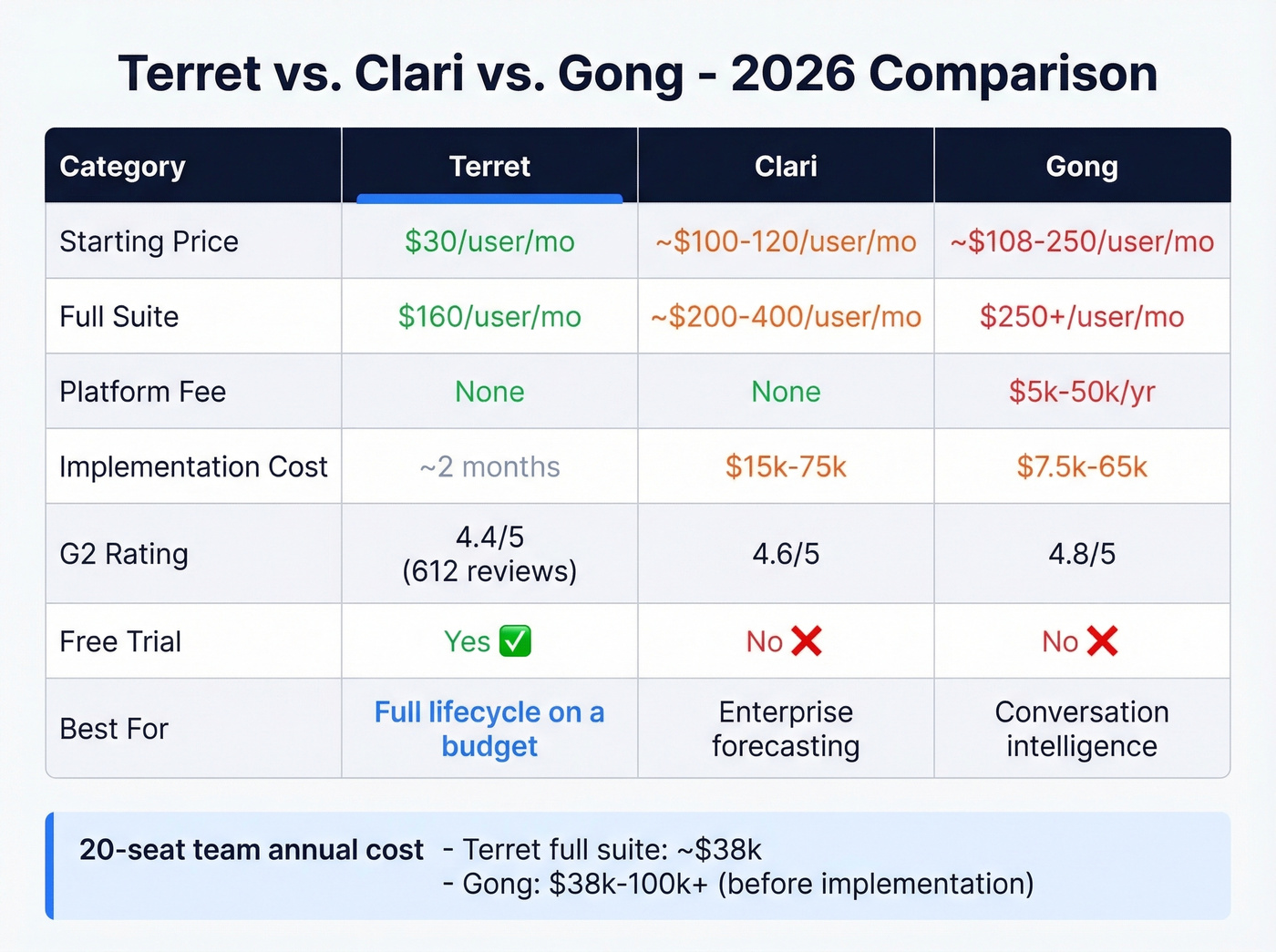 Terret vs. Clari vs. Gong - 2026 Comparison

| Category | Terret | Clari | Gong |
|---|---|---|---|
| Starting Price | \$30/user/mo | ~\$100-120/user/mo | ~\$108-250/user/mo |
| Full Suite | \$160/user/mo | ~\$200-400/user/mo | \$250+/user/mo |
| Platform Fee | None | None | \$5k-50k/yr |
| Implementation Cost | ~2 months | \$15k-75k | \$7.5k-65k |
| G2 Rating | 4.4/5 (612 reviews) | 4.6/5 | 4.8/5 |
| Free Trial | Yes ✅ | No ❌ | No ❌ |
| Best For | Full lifecycle on a budget | Enterprise forecasting | Conversation intelligence |

20-seat team annual cost - Terret full suite: ~\$38k
- Gong: \$38k-100k+ (before implementation)